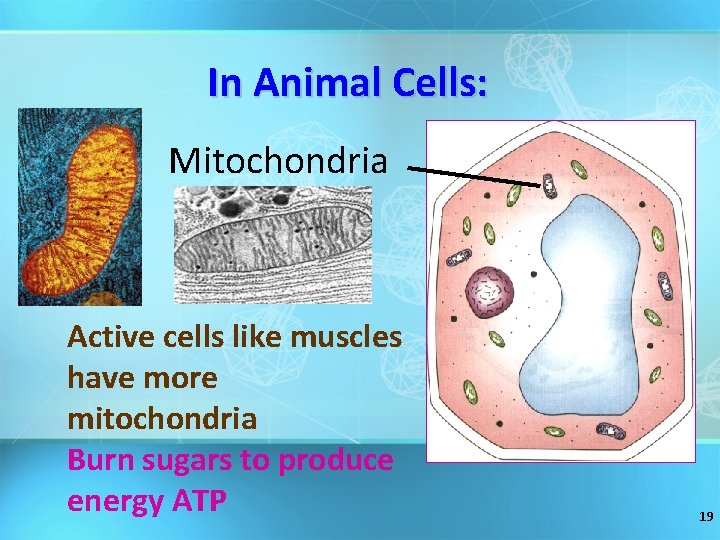 In Animal Cells:

Mitochondria

Active cells like muscles have more mitochondria

Burn sugars to produce energy ATP

19